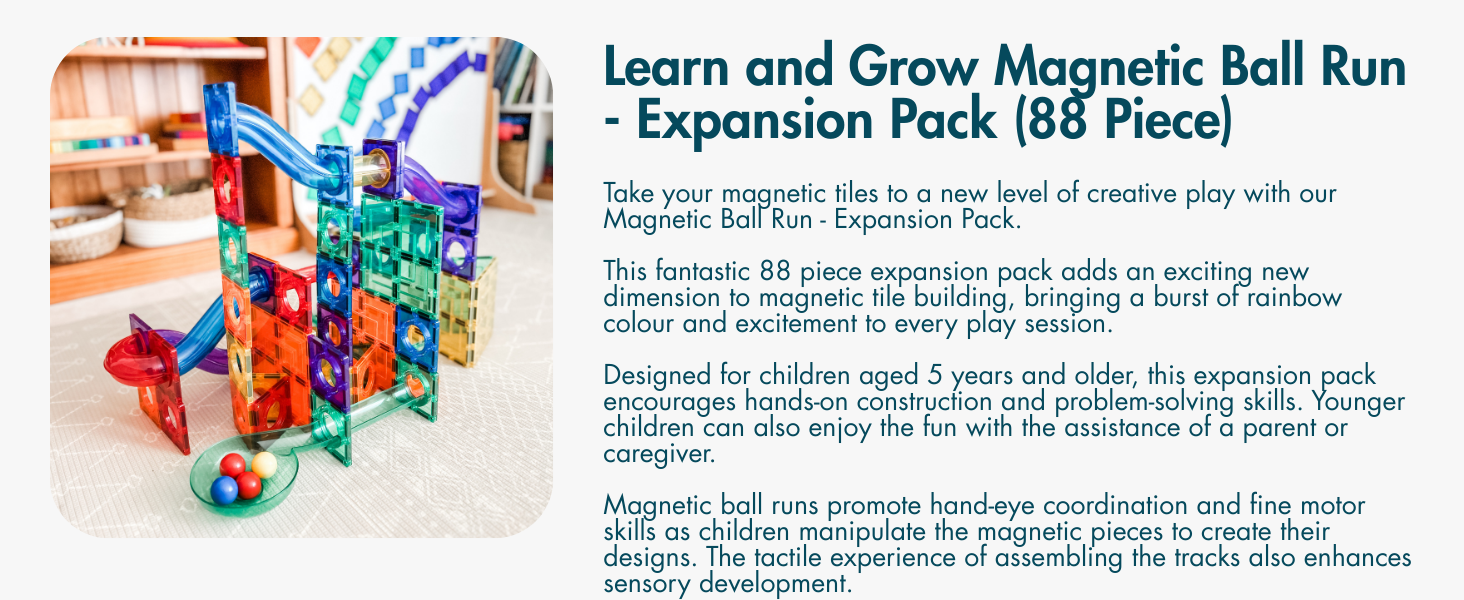 Learn and Grow Magnetic Ball Run - Expansion Pack (88 Piece)

Take your magnetic tiles to a new level of creative play with our Magnetic Ball Run - Expansion Pack.

This fantastic 88 piece expansion pack adds an exciting new dimension to magnetic tile building, bringing a burst of rainbow colour and excitement to every play session.

Designed for children aged 5 years and older, this expansion pack encourages hands-on construction and problem-solving skills. Younger children can also enjoy the fun with the assistance of a parent or caregiver.

Magnetic ball runs promote hand-eye coordination and fine motor skills as children manipulate the magnetic pieces to create their designs. The tactile experience of assembling the tracks also enhances sensory development.